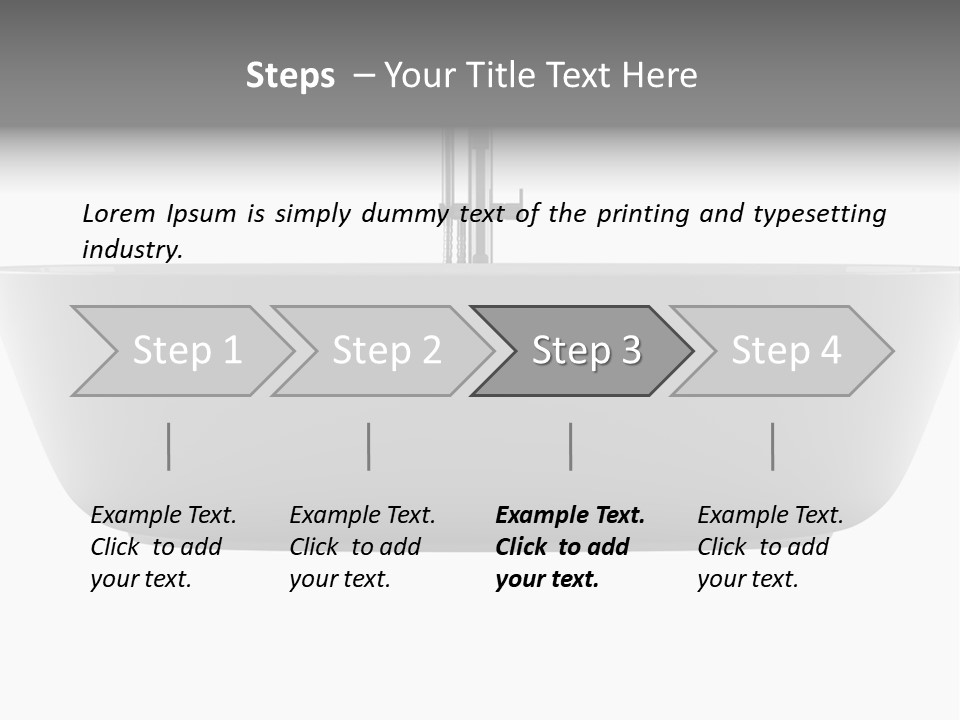 Steps – Your Title Text Here

Lorem Ipsum is simply dummy text of the printing and typesetting industry.

Step 1

Step 2

Step 3

Step 4

Example Text. Click to add your text.

Example Text. Click to add your text.

Example Text. Click to add your text.

Example Text. Click to add your text.